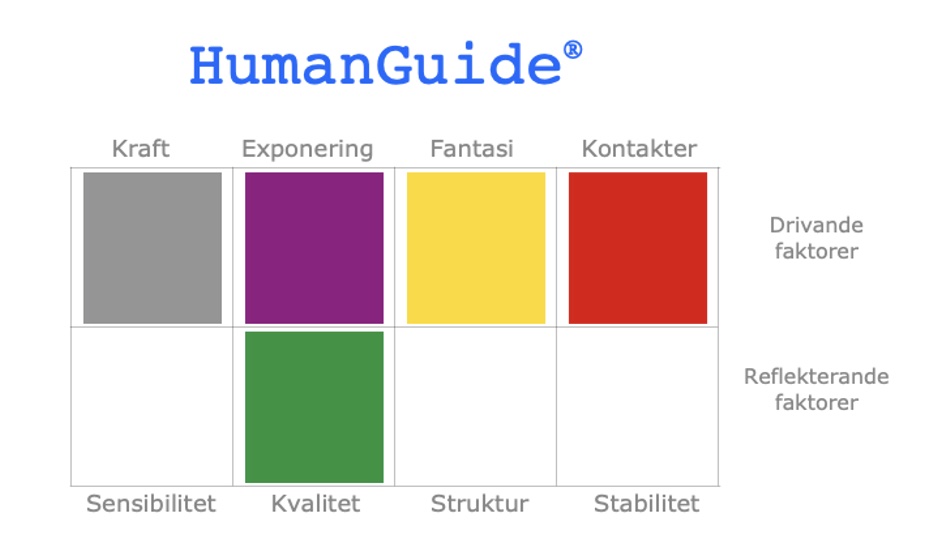 HumanGuide®

Kraft Exponering Fantasi Kontakter

Drivande faktorer

Reflekterande faktorer

Sensibilitet Kvalitet Struktur Stabilitet